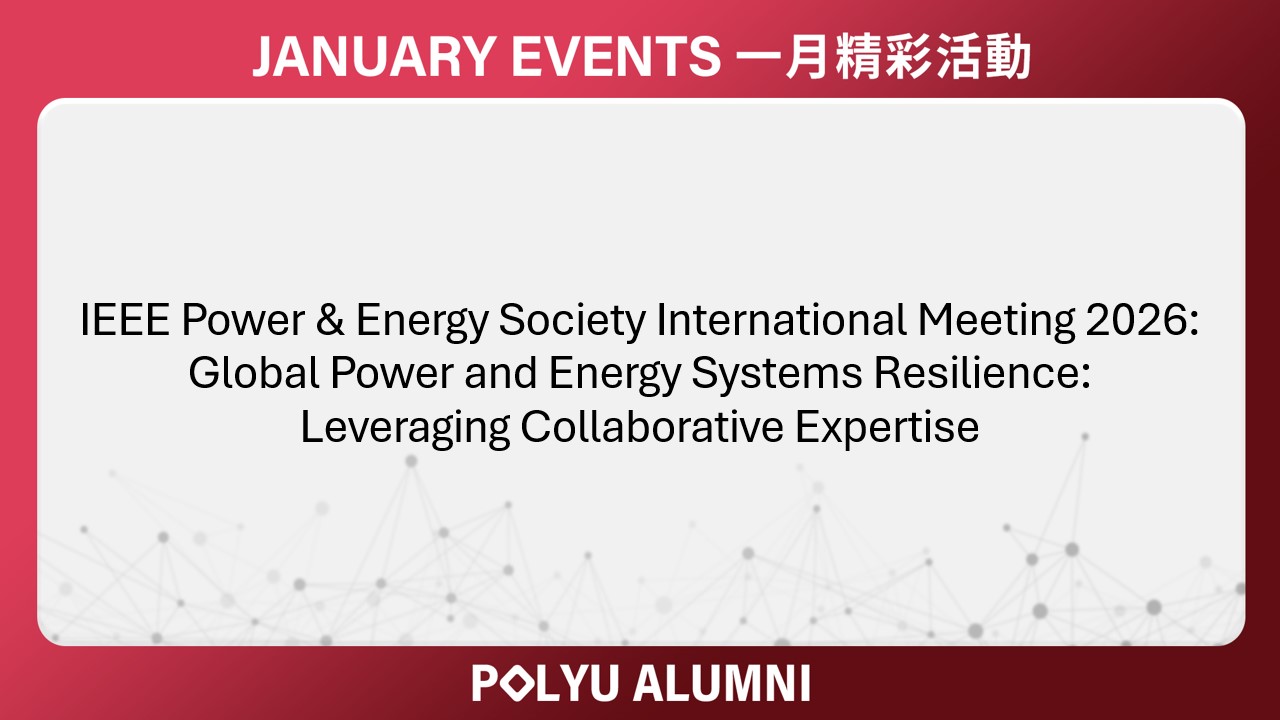 JANUARY EVENTS 一月精彩活動

IEEE Power & Energy Society International Meeting 2026: Global Power and Energy Systems Resilience: Leveraging Collaborative Expertise

POLYU ALUMNI